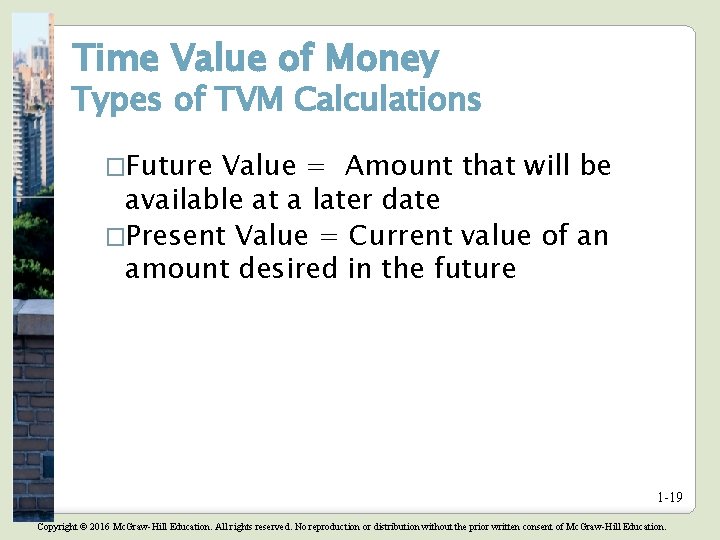 Time Value of Money
Types of TVM Calculations

□Future Value = Amount that will be available at a later date
□Present Value = Current value of an amount desired in the future

1-19

Copyright © 2016 McGraw-Hill Education. All rights reserved. No reproduction or distribution without the prior written consent of McGraw-Hill Education.